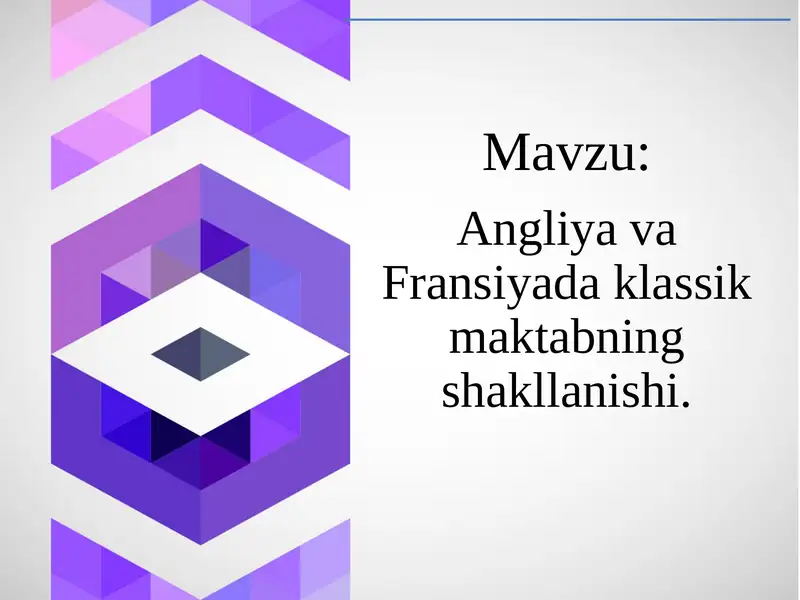 Mavzu:

Angliya va Fransiyada klassik maktabning shakllanishi.